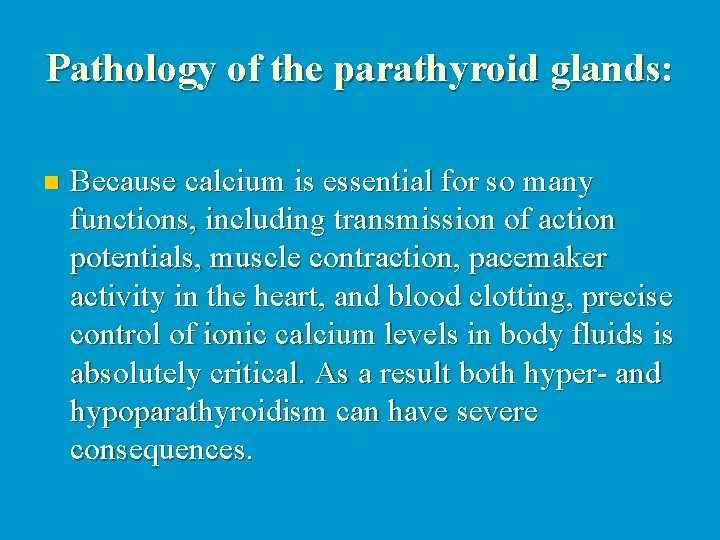 Pathology of the parathyroid glands:

Because calcium is essential for so many functions, including transmission of action potentials, muscle contraction, pacemaker activity in the heart, and blood clotting, precise control of ionic calcium levels in body fluids is absolutely critical. As a result both hyper- and hypoparathyroidism can have severe consequences.